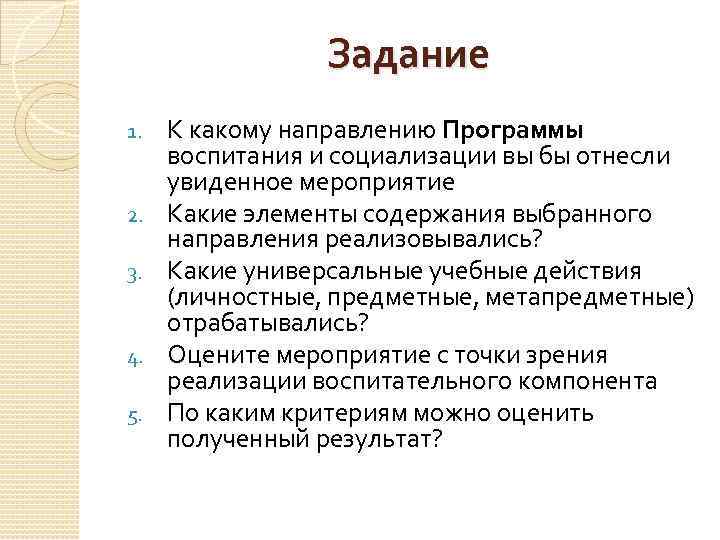 Задание

1. К какому направлению Программы воспитания и социализации вы бы отнесли увиденное мероприятие
2. Какие элементы содержания выбранного направления реализовывались?
3. Какие универсальные учебные действия (личностные, предметные, метапредметные) отрабатывались?
4. Оцените мероприятие с точки зрения реализации воспитательного компонента
5. По каким критериям можно оценить полученный результат?